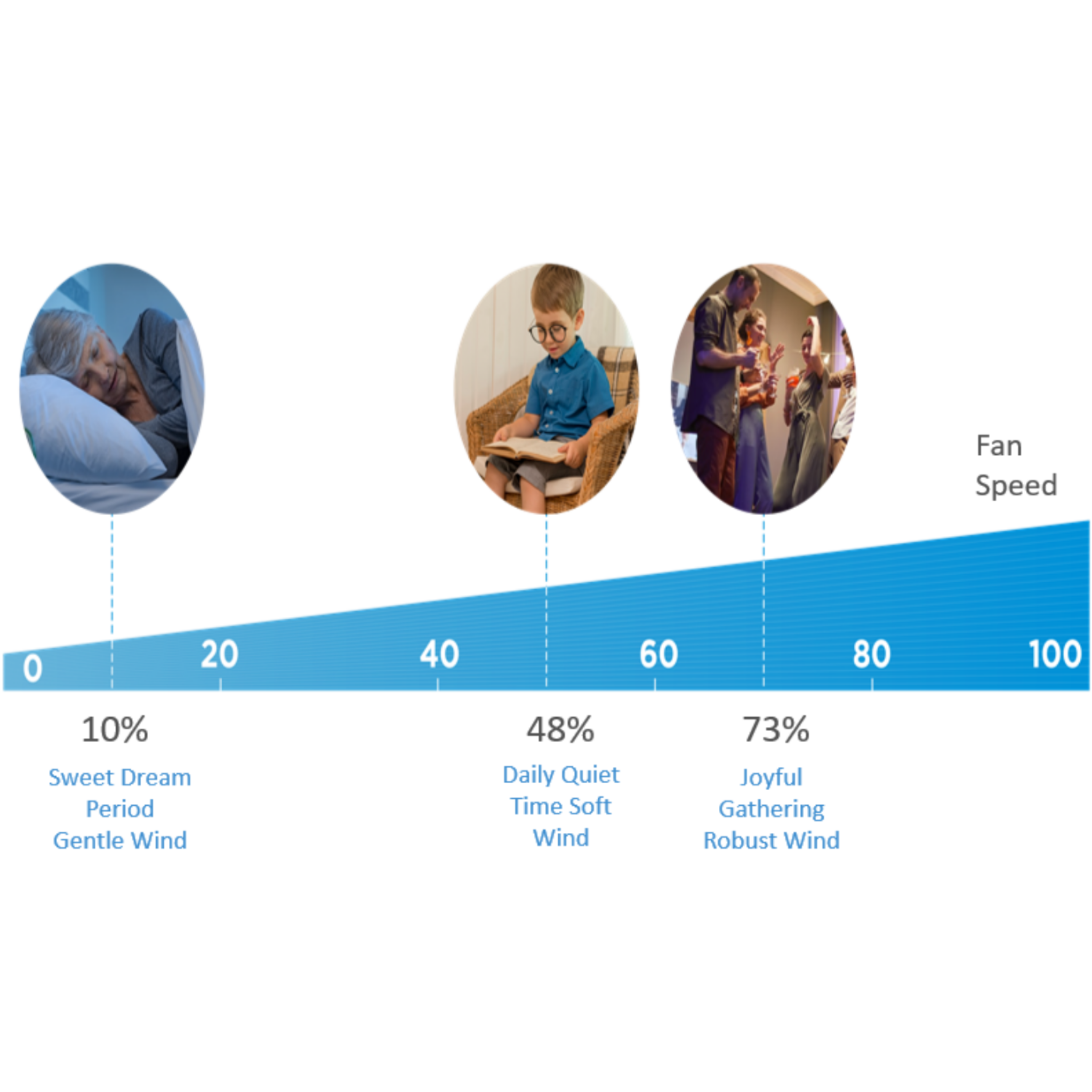 Fan Speed

0 20 40 60 80 100

10%
Sweet Dream Period Gentle Wind

48%
Daily Quiet Time Soft Wind

73%
Joyful Gathering Robust Wind